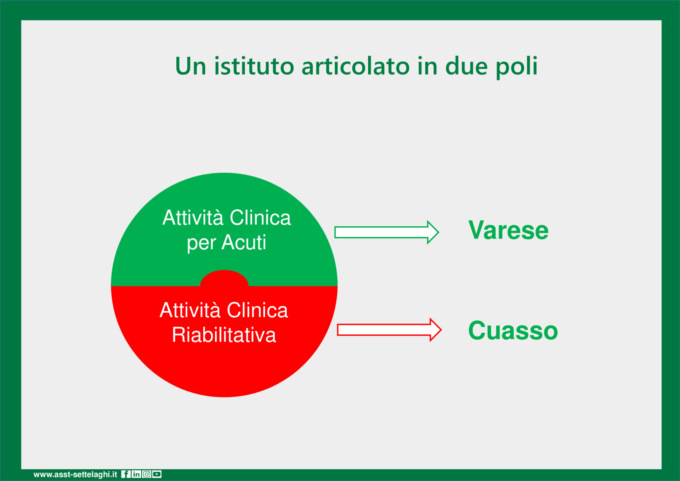 Un istituto articolato in due poli

Attività Clinica per Acuti

Varese

Attività Clinica Riabilitativa

Cuasso

www.asst-settelaghi.it